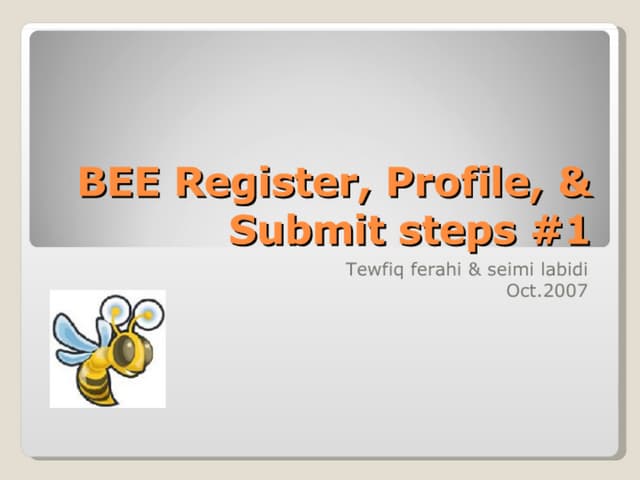 BEE Register, Profile, & Submit steps #1

Tewfiq ferahi & seimi labidi
Oct.2007